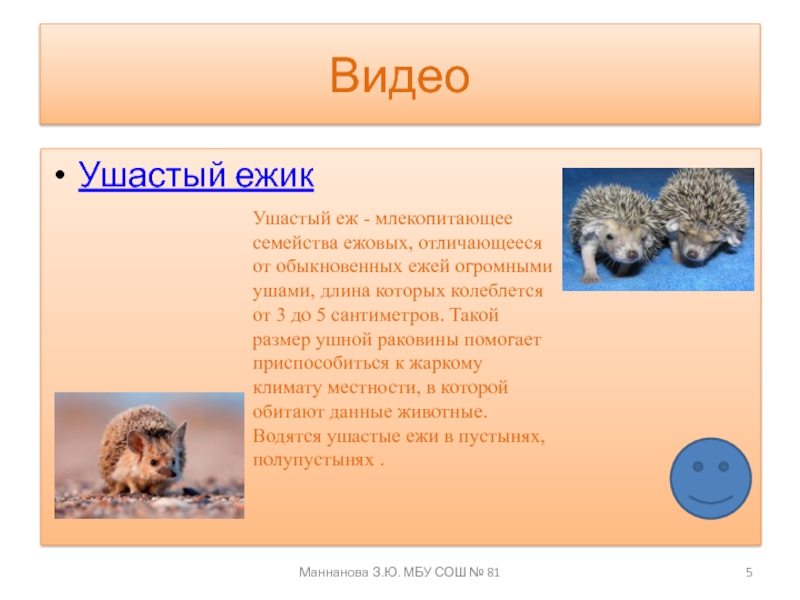 Видео

• Ушастый ежик

Ушастый еж - млекопитающее семейства ежовых, отличающееся от обыкновенных ежей огромными ушами, длина которых колеблется от 3 до 5 сантиметров. Такой размер ушной раковины помогает приспособиться к жаркому климату местности, в которой обитают данные животные. Водятся ушастые ежи в пустынях, полупустынях .

Маннанова З.Ю. МБУ СОШ № 81

5